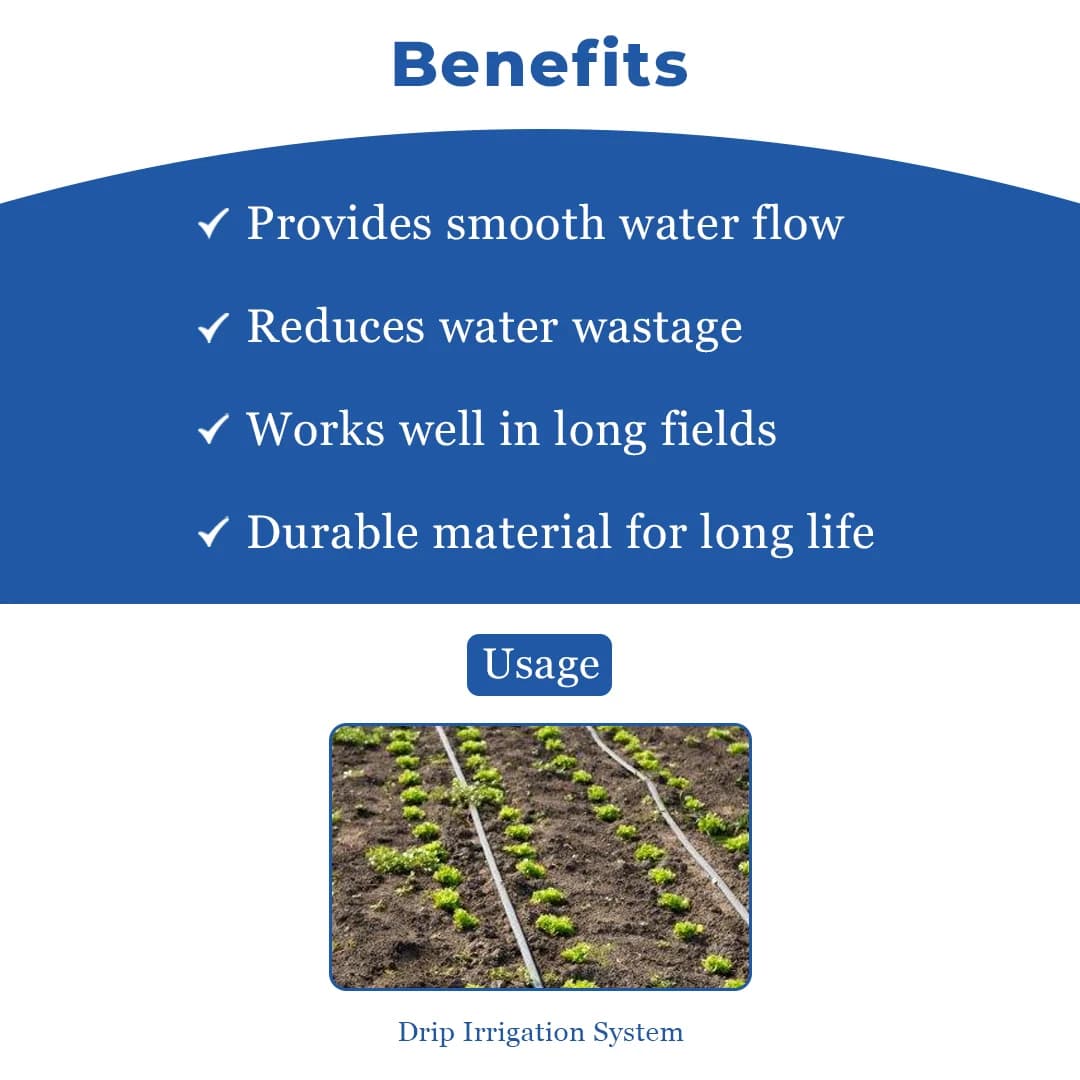 Benefits

✓ Provides smooth water flow

✓ Reduces water wastage

✓ Works well in long fields

✓ Durable material for long life

Usage

Drip Irrigation System